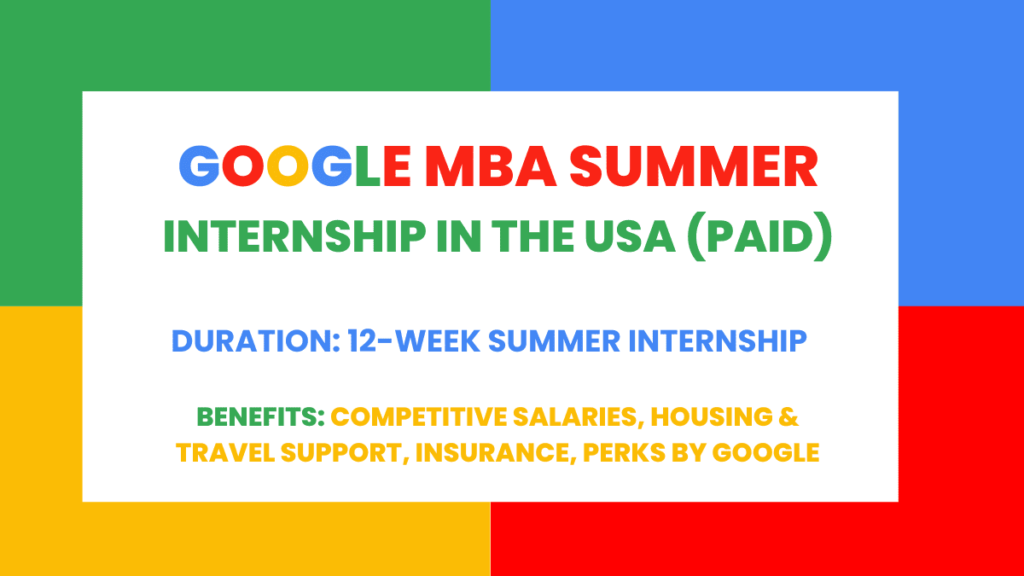 GOOGLE MBA SUMMER INTERNSHIP IN THE USA (PAID)

DURATION: 12-WEEK SUMMER INTERNSHIP

BENEFITS: COMPETITIVE SALARIES, HOUSING & TRAVEL SUPPORT, INSURANCE, PERKS BY GOOGLE